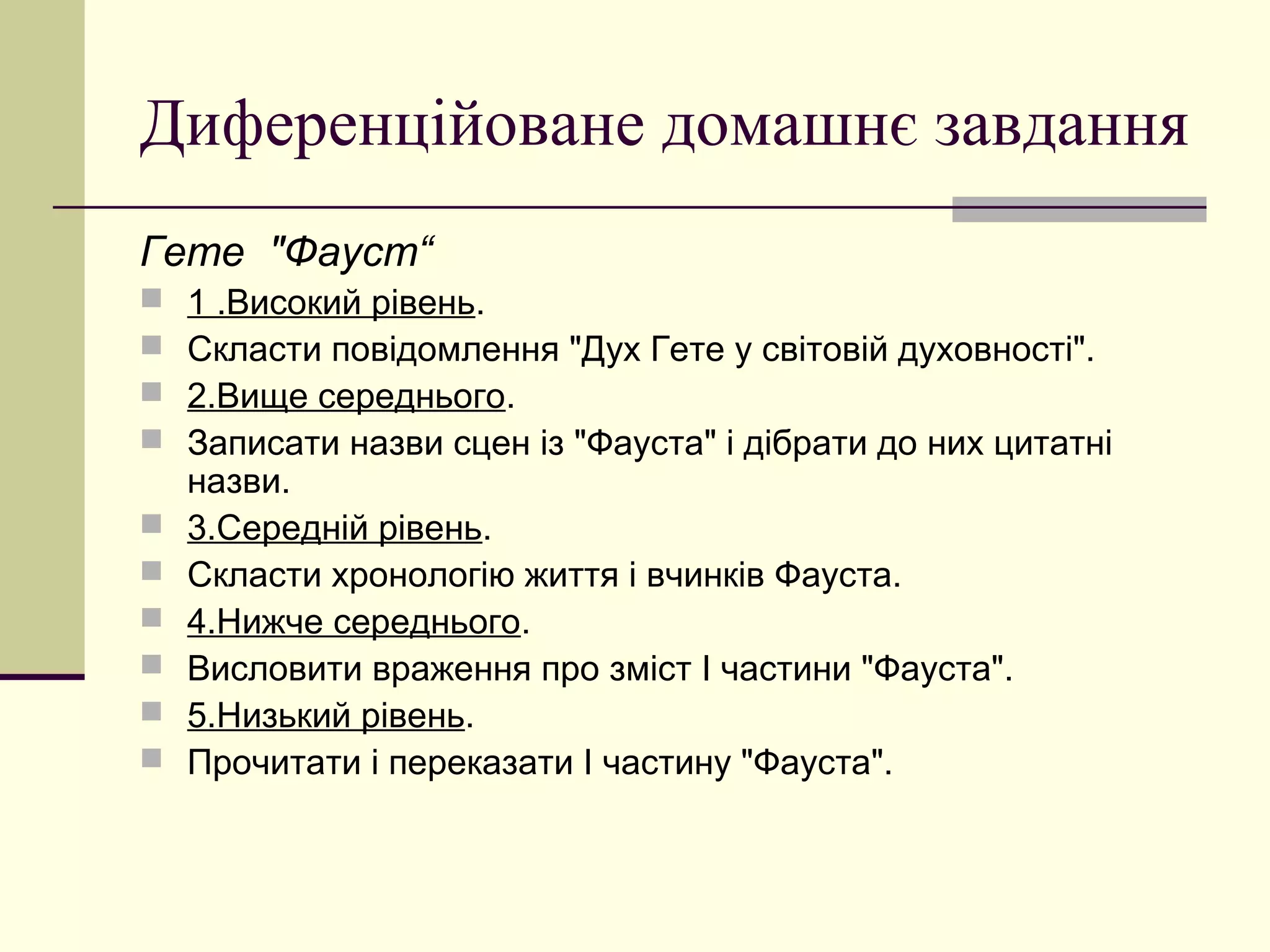 Диференційоване домашнє завдання

Гете "Фауст“

1 .Високий рівень.

Скласти повідомлення "Дух Гете у світовій духовності".

2.Вище середнього.

Записати назви сцен із "Фауста" і дібрати до них цитатні назви.

3.Середній рівень.

Скласти хронологію життя і вчинків Фауста.

4.Нижче середнього.

Висловити враження про зміст І частини "Фауста".

5.Низький рівень.

Прочитати і переказати І частину "Фауста".